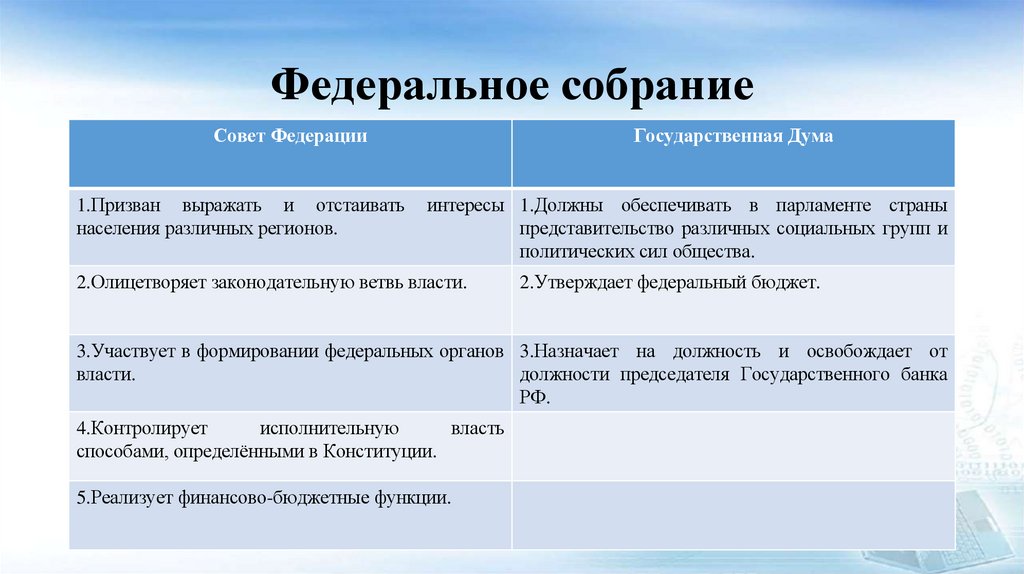 Федеральное собрание

| Совет Федерации | Государственная Дума |
|---|---|
| 1.Призван выражать и отстаивать интересы населения различных регионов. | 1.Должны обеспечивать в парламенте страны представительство различных социальных групп и политических сил общества. |
| 2.Олицетворяет законодательную ветвь власти. | 2.Утверждает федеральный бюджет. |
| 3.Участвует в формировании федеральных органов власти. | 3.Назначает на должность и освобождает от должности председателя Государственного банка РФ. |
| 4.Контролирует исполнительную власть способами, определёнными в Конституции. | |
| 5.Реализует финансово-бюджетные функции. | |